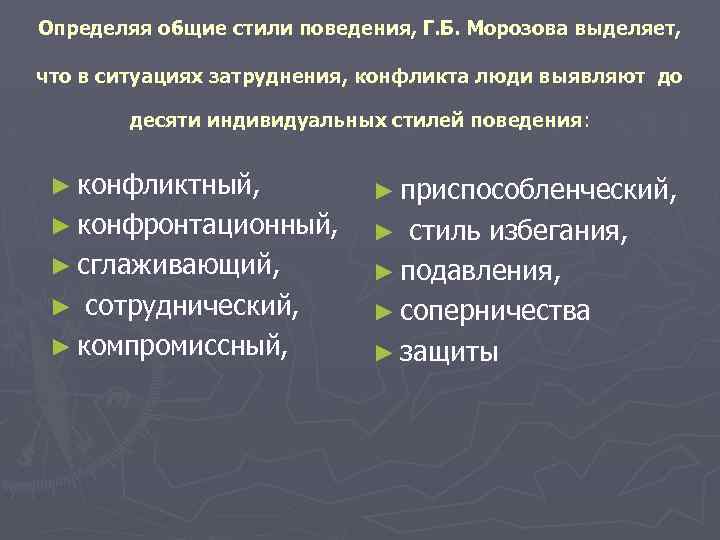 Определяя общие стили поведения, Г.Б. Морозова выделяет, что в ситуациях затруднения, конфликта люди выявляют до десяти индивидуальных стилей поведения:

► конфликтный,
► конфронтационный,
► сглаживающий,
► сотруднический,
► компромиссный,

► приспособленческий,
► стиль избегания,
► подавления,
► соперничества
► защиты